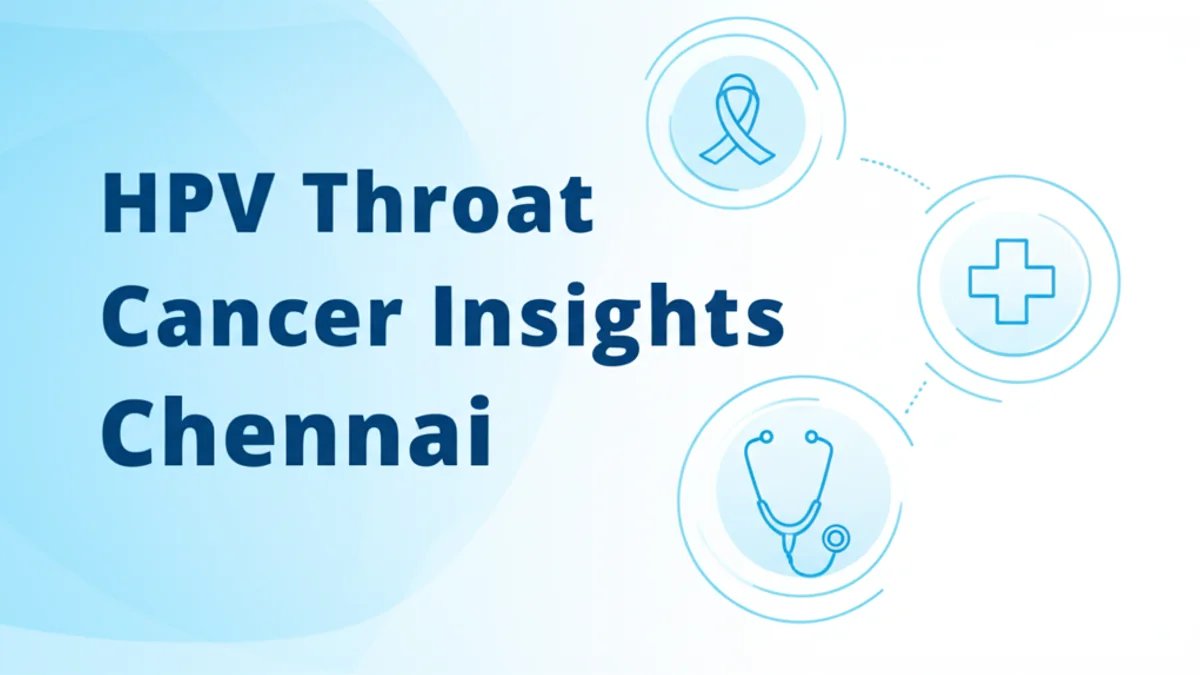 HPV Throat Cancer Insights Chennai